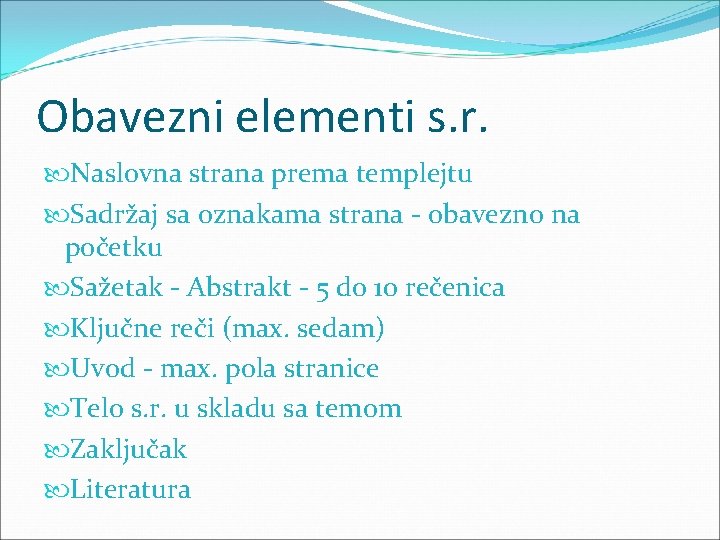 Obavezni elementi s.r.

Naslovna strana prema templejtu

Sadržaj sa oznakama strana - obavezno na početku

Sažetak - Abstrakt - 5 do 10 rečenica

Ključne reči (max. sedam)

Uvod - max. pola stranice

Telo s.r. u skladu sa temom

Zaključak

Literatura